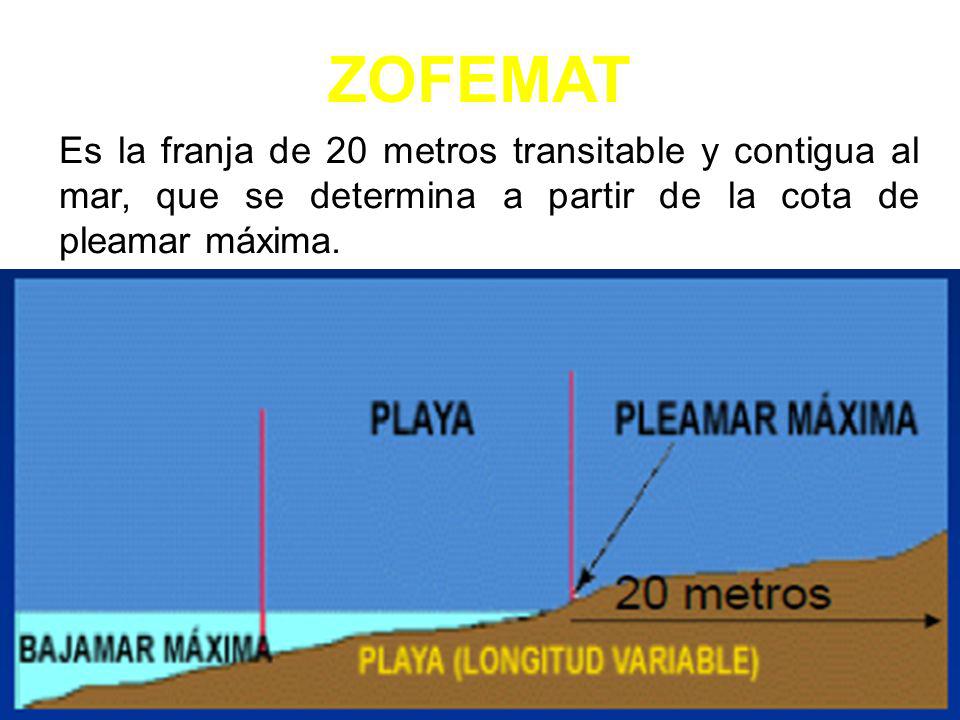 ZOFEMAT

Es la franja de 20 metros transitable y contigua al mar, que se determina a partir de la cota de pleamar máxima.

PLAYA

PLEAMAR MÁXIMA

20 metros

BAJAMAR MÁXIMA

PLAYA (LONGITUD VARIABLE)